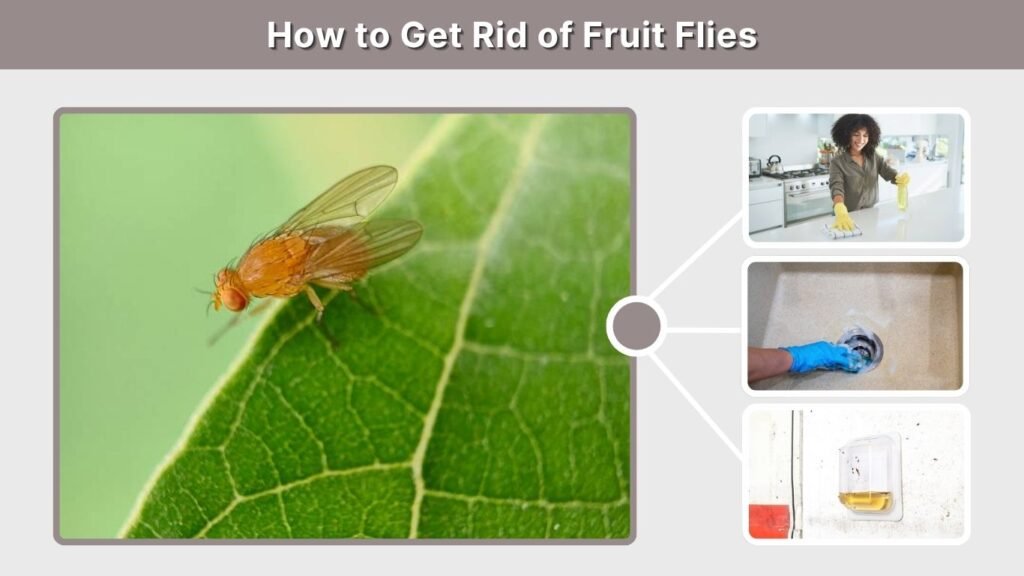 How to Get Rid of Fruit Flies